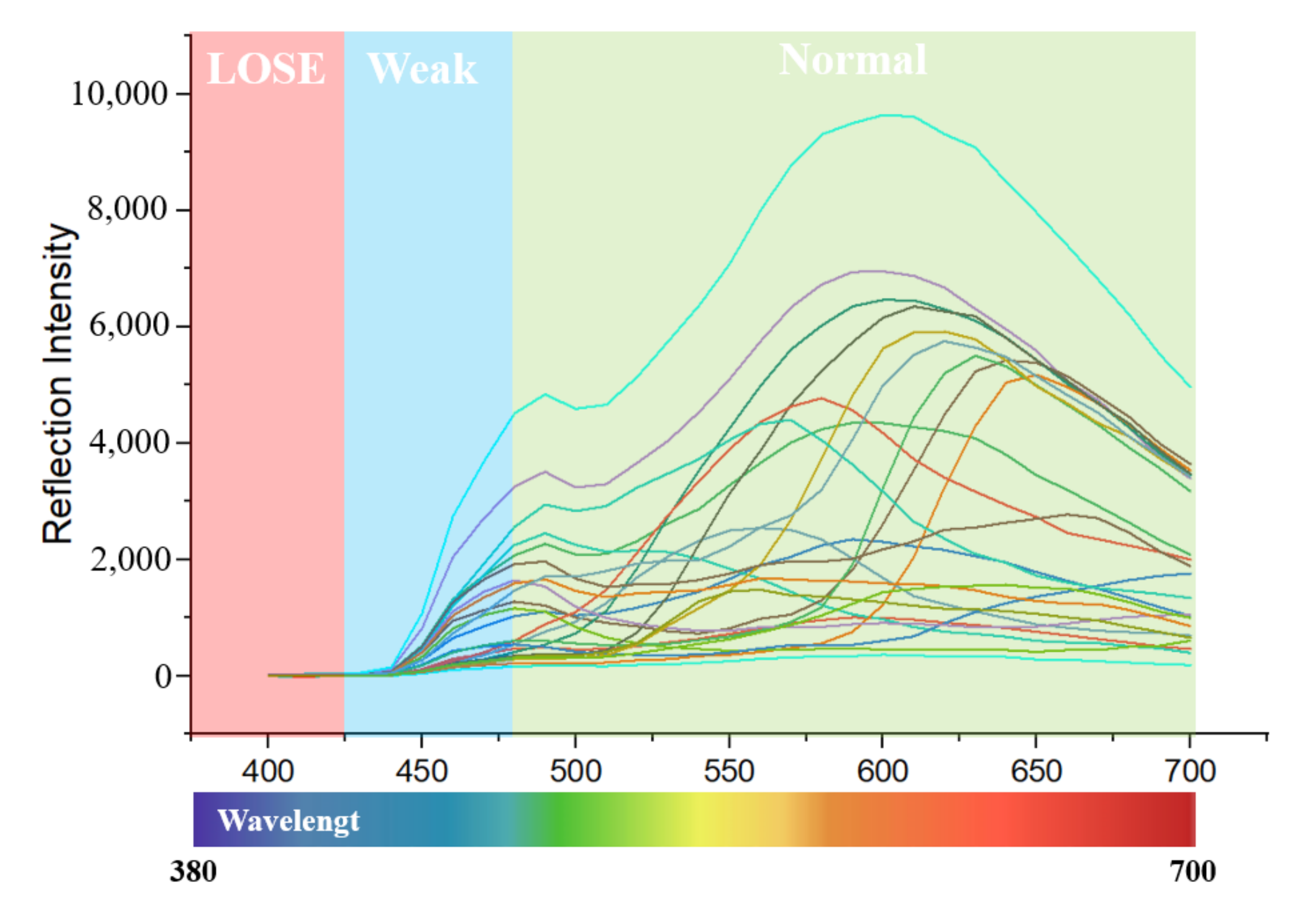 LOSE
Weak
Normal

Reflection Intensity

10,000
8,000
6,000
4,000
2,000
0

400
450
500
550
600
650
700

Wavelengt

380
700